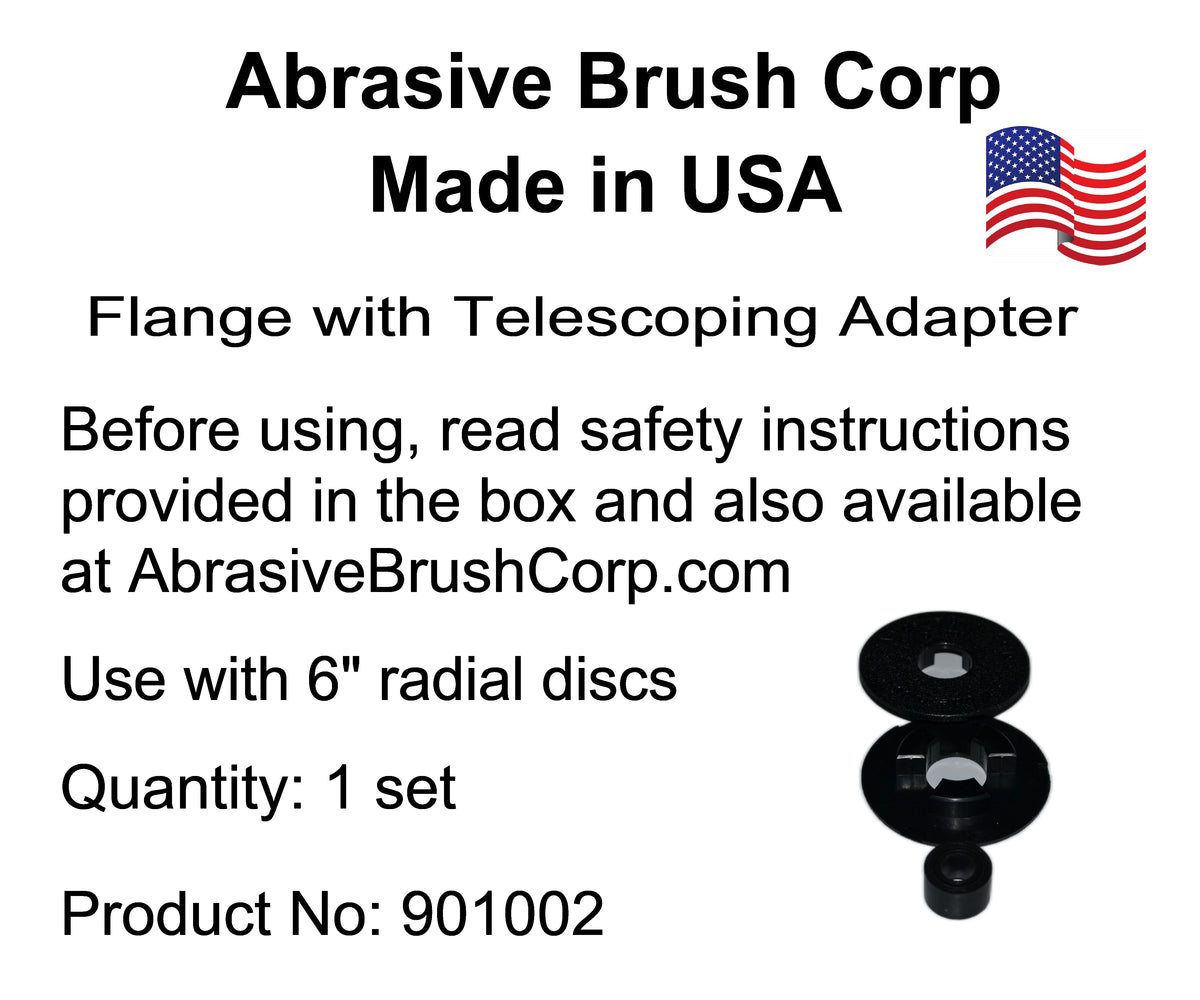 Abrasive Brush Corp
Made in USA

Flange with Telescoping Adapter

Before using, read safety instructions provided in the box and also available at AbrasiveBrushCorp.com

Use with 6" radial discs

Quantity: 1 set

Product No: 901002